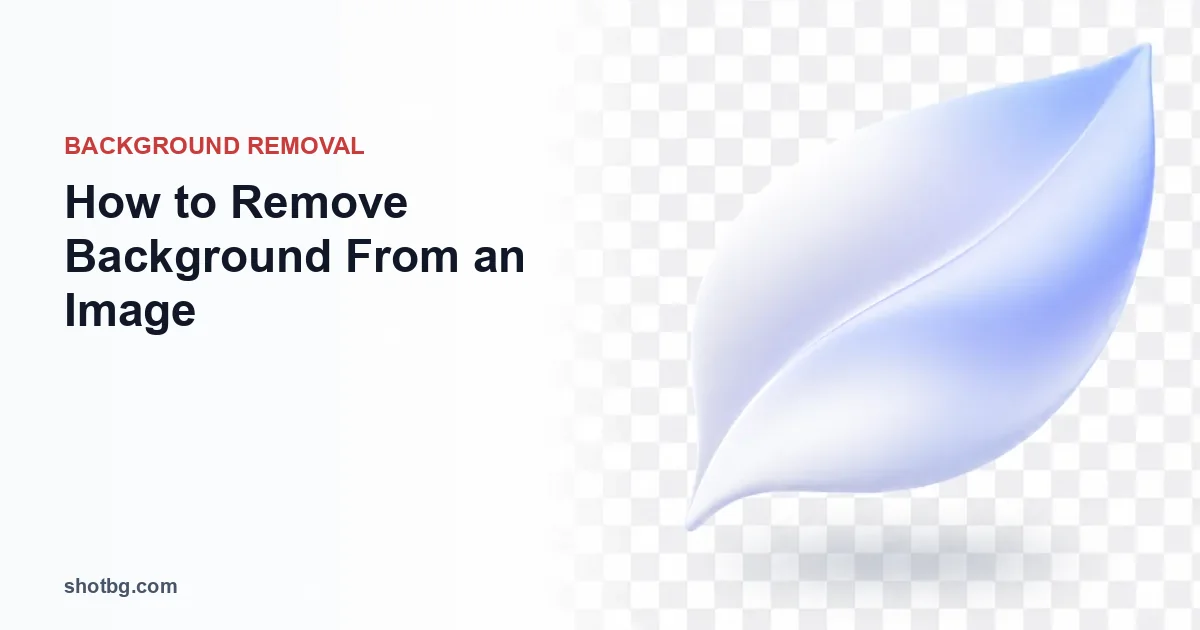 BACKGROUND REMOVAL

How to Remove Background From an Image

shotbg.com